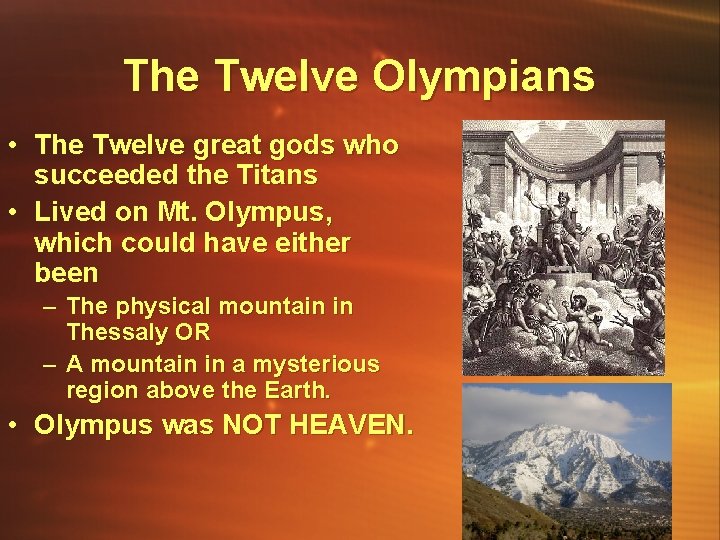 The Twelve Olympians

• The Twelve great gods who succeeded the Titans
• Lived on Mt. Olympus, which could have either been
– The physical mountain in Thessaly OR
– A mountain in a mysterious region above the Earth.
• Olympus was NOT HEAVEN.